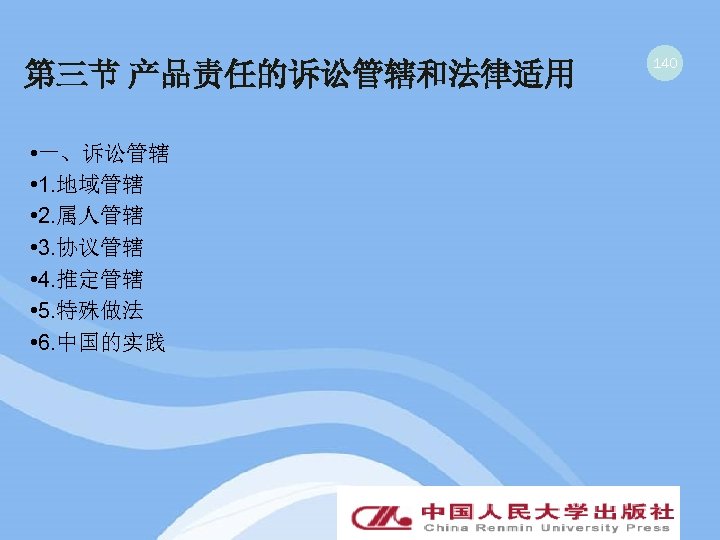 第三节 产品责任的诉讼管辖和法律适用

140

•一、诉讼管辖
•1.地域管辖
•2.属人管辖
•3.协议管辖
•4.推定管辖
•5.特殊做法
•6.中国的实践

中国人民大学出版社
China Renmin University Press